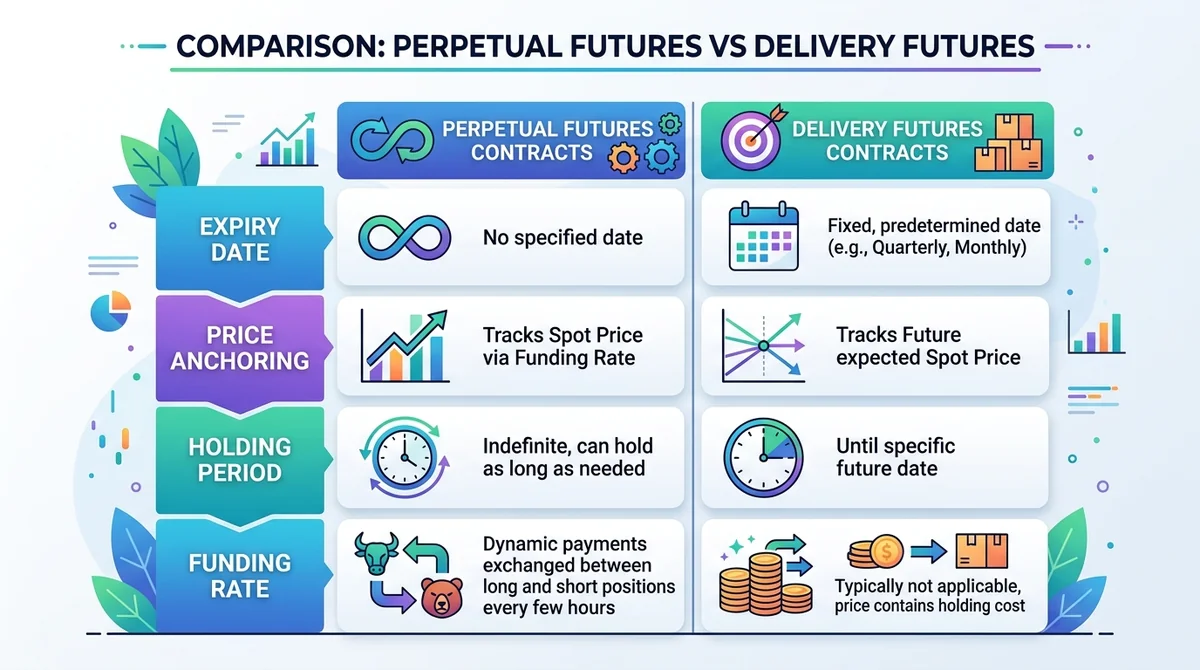 COMPARISON: PERPETUAL FUTURES VS DELIVERY FUTURES

| | PERPETUAL FUTURES CONTRACTS | DELIVERY FUTURES CONTRACTS |
|---|---|---|
| EXPIRY DATE | No specified date | Fixed, predetermined date (e.g., Quarterly, Monthly) |
| PRICE ANCHORING | Tracks Spot Price via Funding Rate | Tracks Future expected Spot Price |
| HOLDING PERIOD | Indefinite, can hold as long as needed | Until specific future date |
| FUNDING RATE | Dynamic payments exchanged between long and short positions every few hours | Typically not applicable, price contains holding cost |